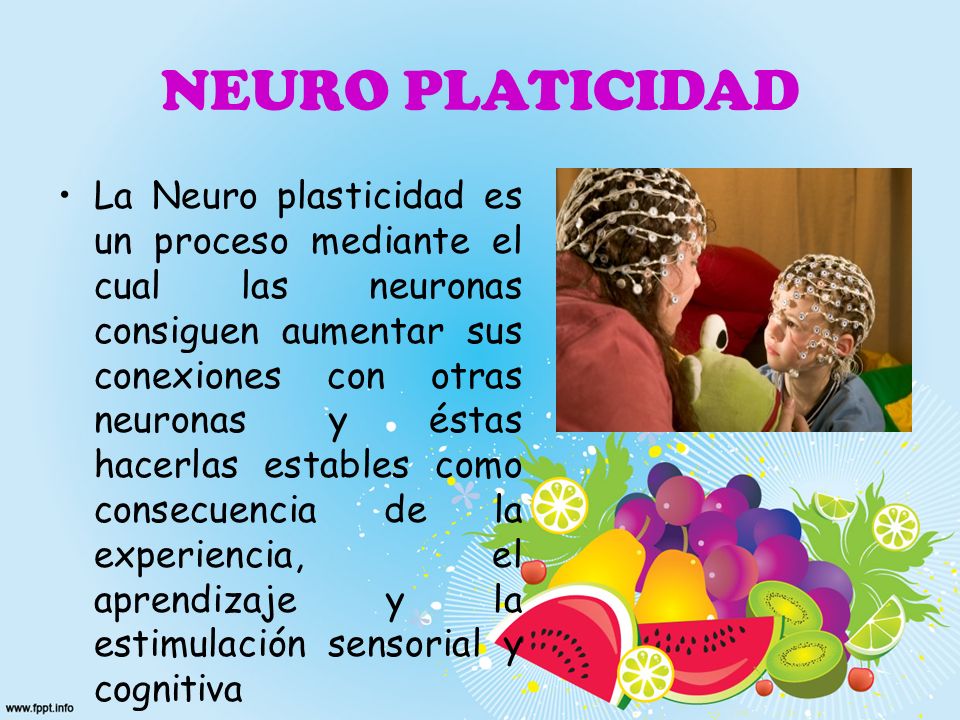 NEURO PLATICIDAD

• La Neuro plasticidad es un proceso mediante el cual las neuronas consiguen aumentar sus conexiones con otras neuronas y éstas hacerlas estables como consecuencia de la experiencia, el aprendizaje y la estimulación sensorial y cognitiva

www.fppt.info